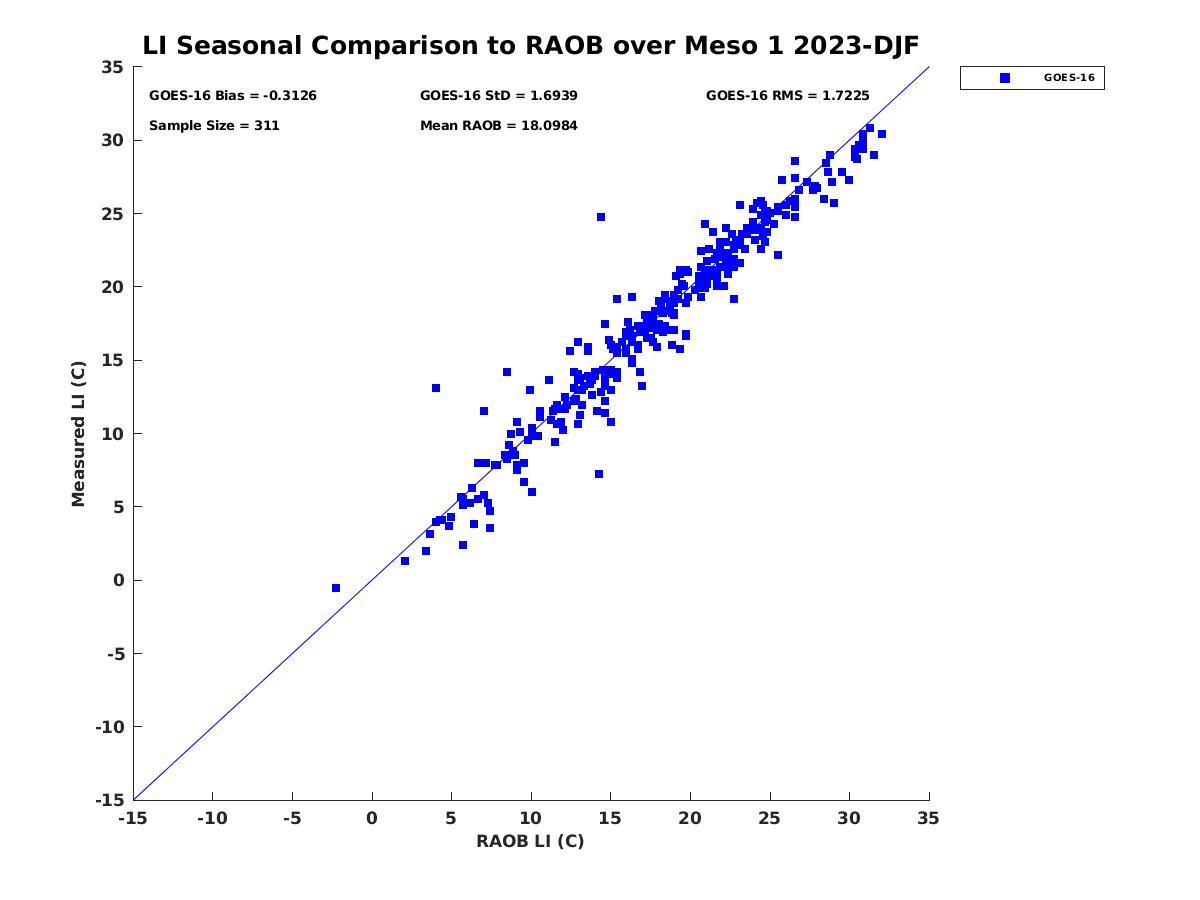 LI Seasonal Comparison to RAOB over Meso 1 2023-DJF

GOES-16 Bias = -0.3126
GOES-16 StD = 1.6939
GOES-16 RMS = 1.7225
Sample Size = 311
Mean RAOB = 18.0984

GOES-16

Measured LI (C)

35
30
25
20
15
10
5
0
-5
-10
-15

-15 -10 -5 0 5 10 15 20 25 30 35

RAOB LI (C)